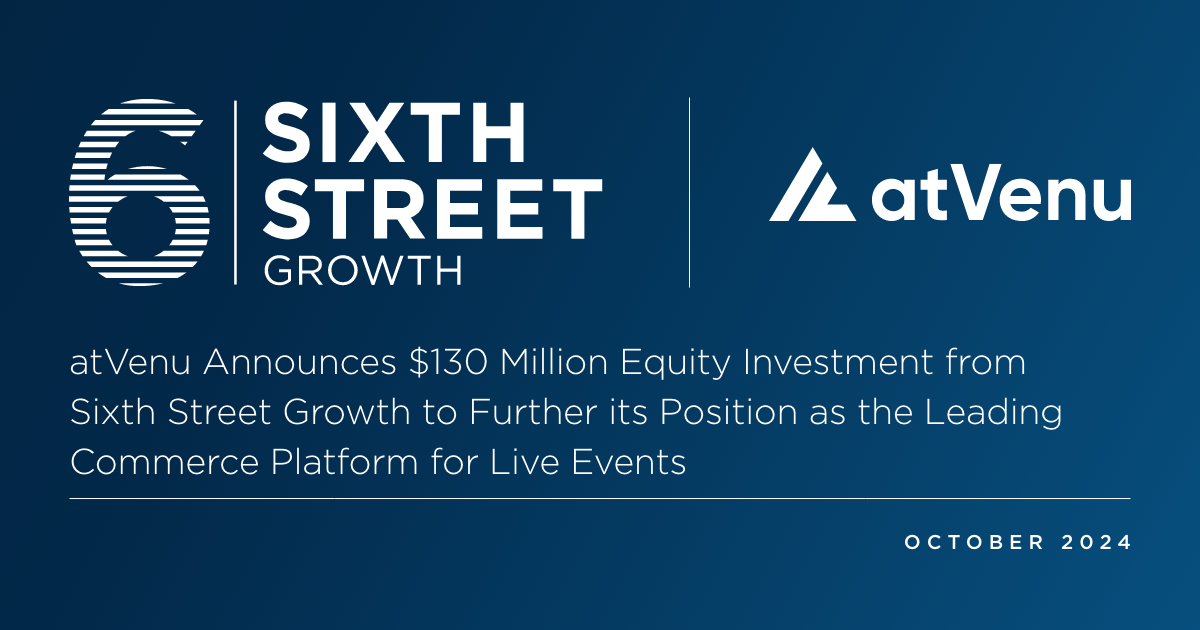 6 SIXTH STREET GROWTH

atVenu

atVenu Announces \$130 Million Equity Investment from Sixth Street Growth to Further its Position as the Leading Commerce Platform for Live Events

OCTOBER 2024